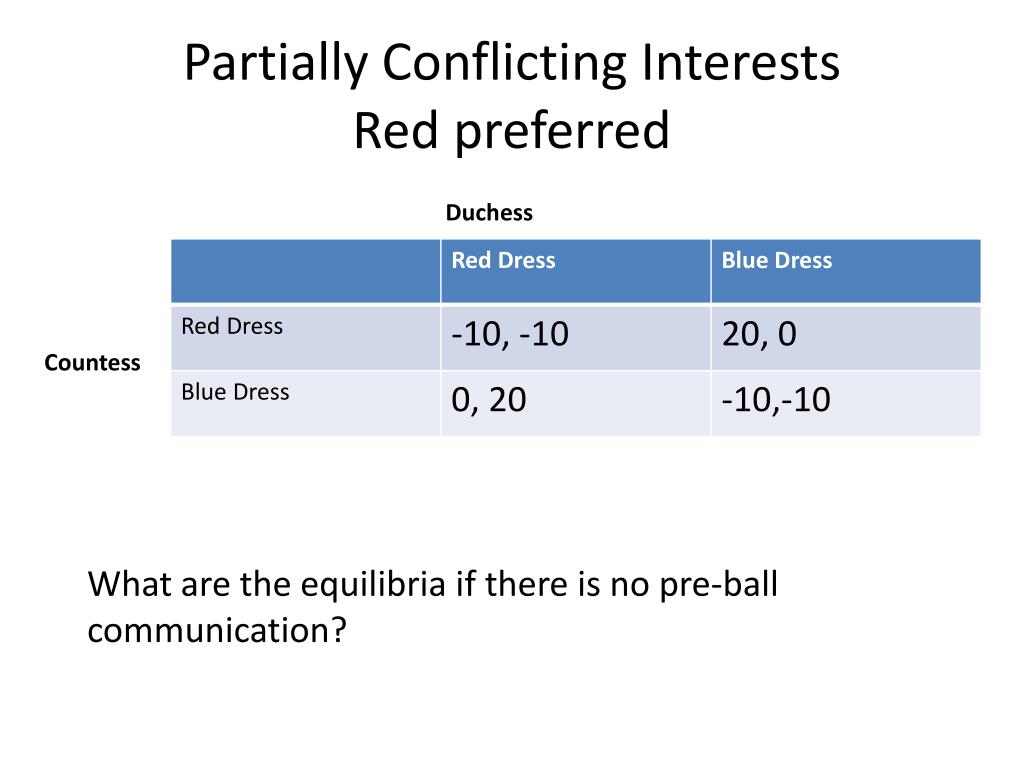 Partially Conflicting Interests
Red preferred

Duchess

Countess

| | Red Dress | Blue Dress |
|---|---|---|
| Red Dress | -10, -10 | 20, 0 |
| Blue Dress | 0, 20 | -10,-10 |

What are the equilibria if there is no pre-ball communication?